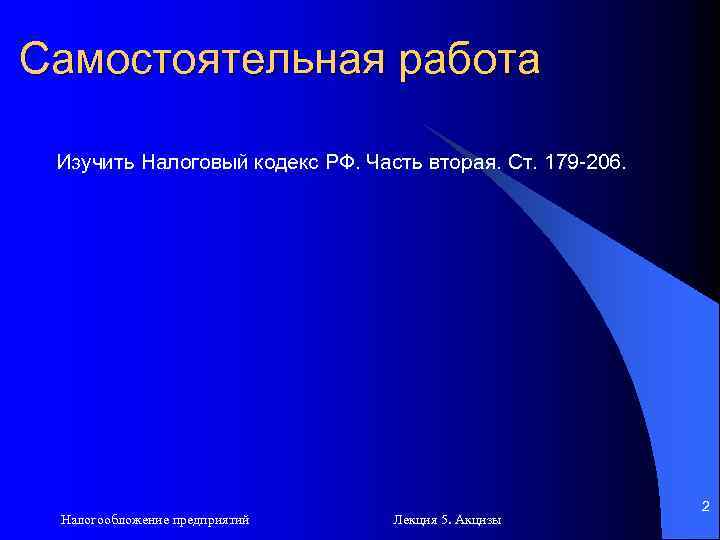 Самостоятельная работа

Изучить Налоговый кодекс РФ. Часть вторая. Ст. 179-206.

Налогообложение предприятий

Лекция 5. Акцизы

2